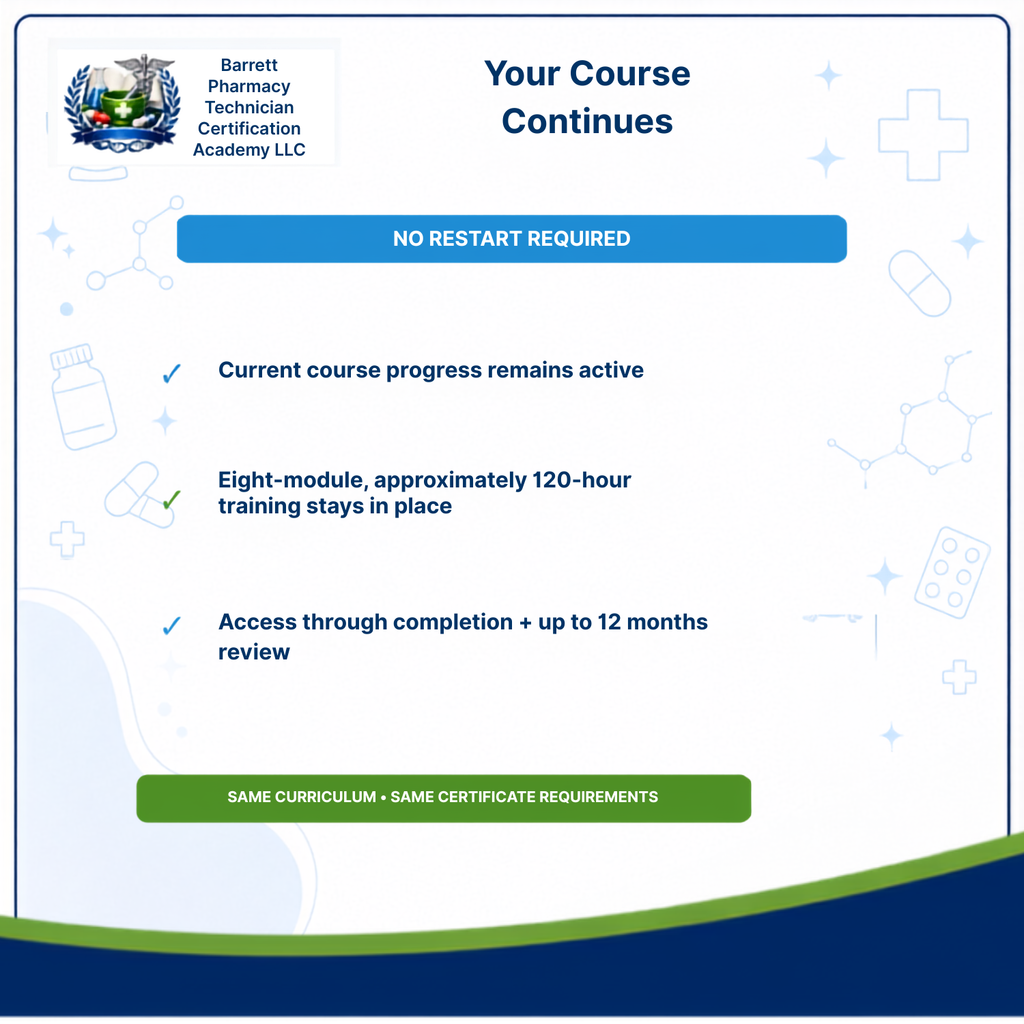 Barrett Pharmacy Technician Certification Academy LLC

Your Course Continues

NO RESTART REQUIRED

✓ Current course progress remains active

✓ Eight-module, approximately 120-hour training stays in place

✓ Access through completion + up to 12 months review

SAME CURRICULUM • SAME CERTIFICATE REQUIREMENTS